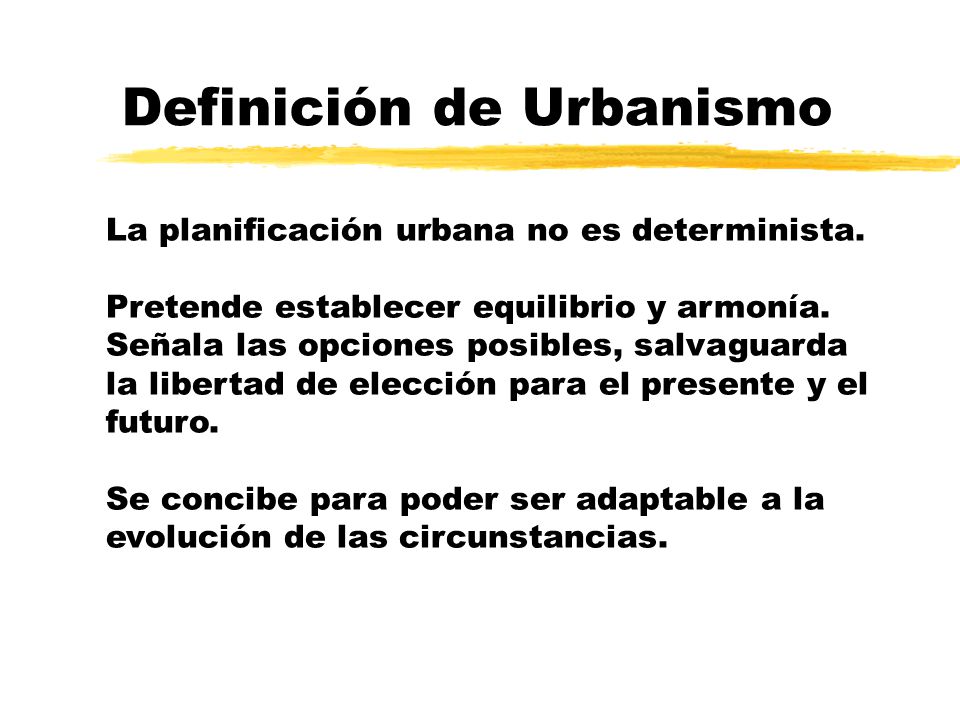 Definición de Urbanismo

La planificación urbana no es determinista.

Pretende establecer equilibrio y armonía. Señala las opciones posibles, salvaguarda la libertad de elección para el presente y el futuro.

Se concibe para poder ser adaptable a la evolución de las circunstancias.